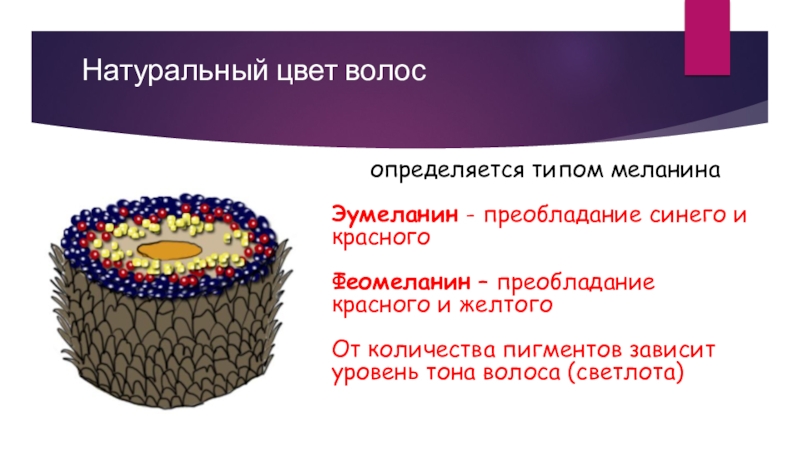 Натуральный цвет волос

определяется типом меланина

Эумеланин - преобладание синего и красного

Феомеланин – преобладание красного и желтого

От количества пигментов зависит уровень тона волоса (светлота)